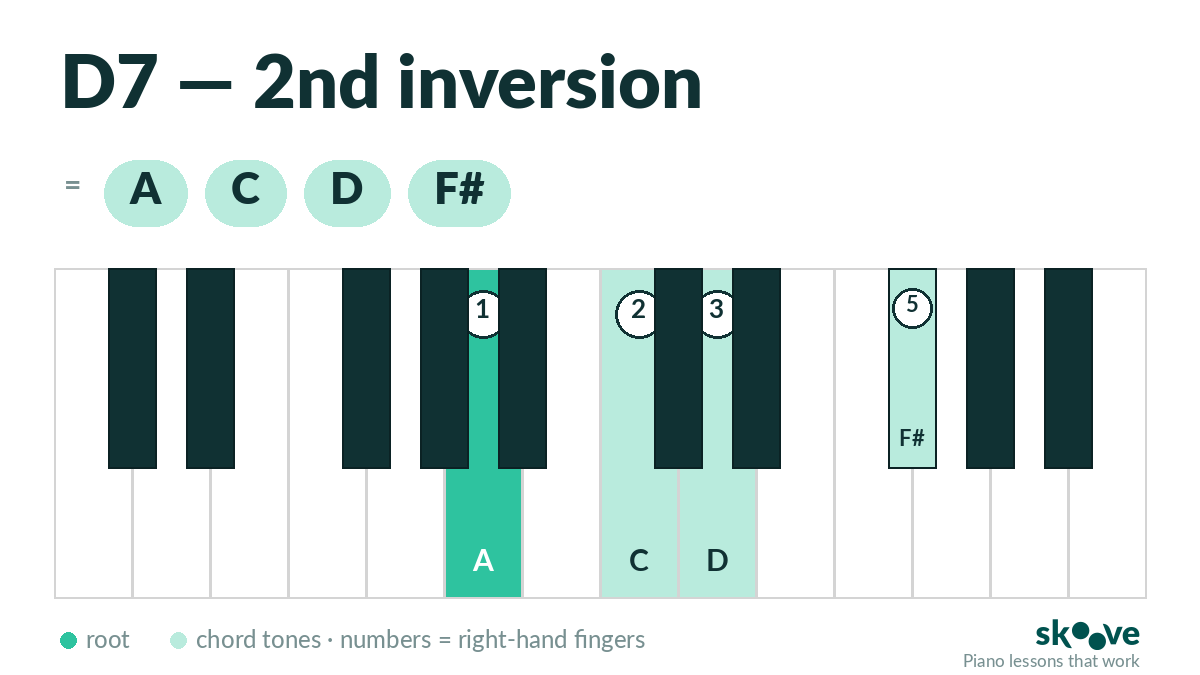 D7 — 2nd inversion

= A C D F#

1 2 3 5

F#

A C D

root chord tones · numbers = right-hand fingers

skoove
Piano lessons that work